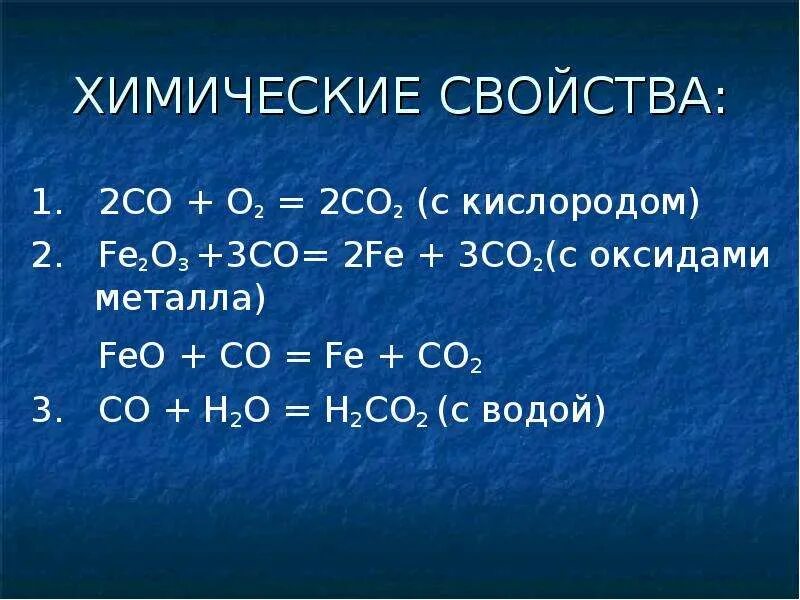 ХИМИЧЕСКИЕ СВОЙСТВА:

1. $2CO + O_2 = 2CO_2$ (с кислородом)

2. $Fe_2O_3 + 3CO = 2Fe + 3CO_2$(с оксидами металла)

$FeO + CO = Fe + CO_2$

3. $CO + H_2O = H_2CO_2$ (с водой)